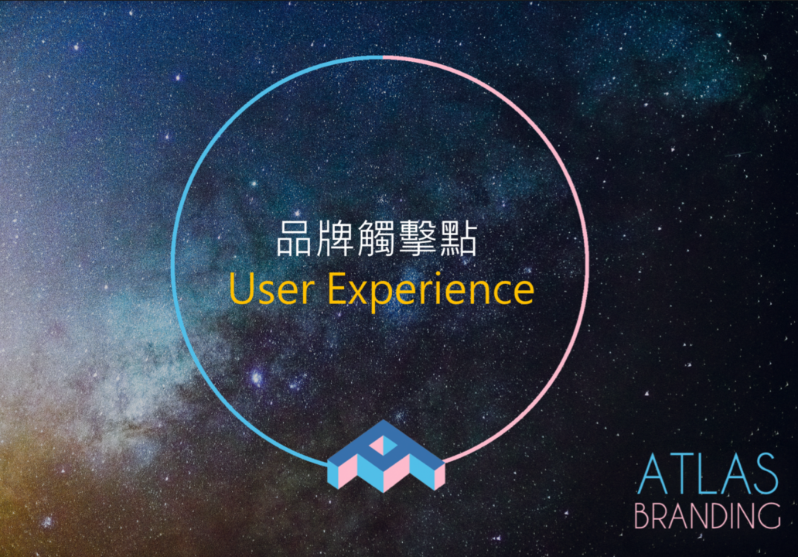 品牌觸擊點
User Experience

ATLAS
BRANDING